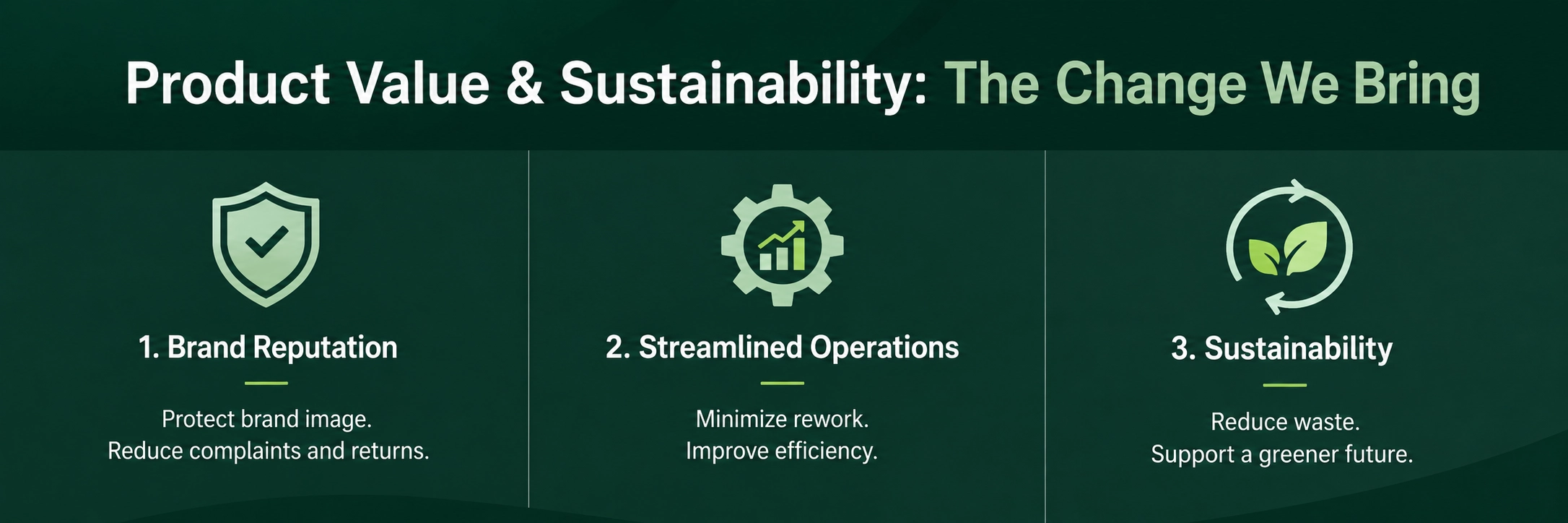 Product Value & Sustainability: The Change We Bring

1. Brand Reputation

Protect brand image.
Reduce complaints and returns.

2. Streamlined Operations

Minimize rework.
Improve efficiency.

3. Sustainability

Reduce waste.
Support a greener future.